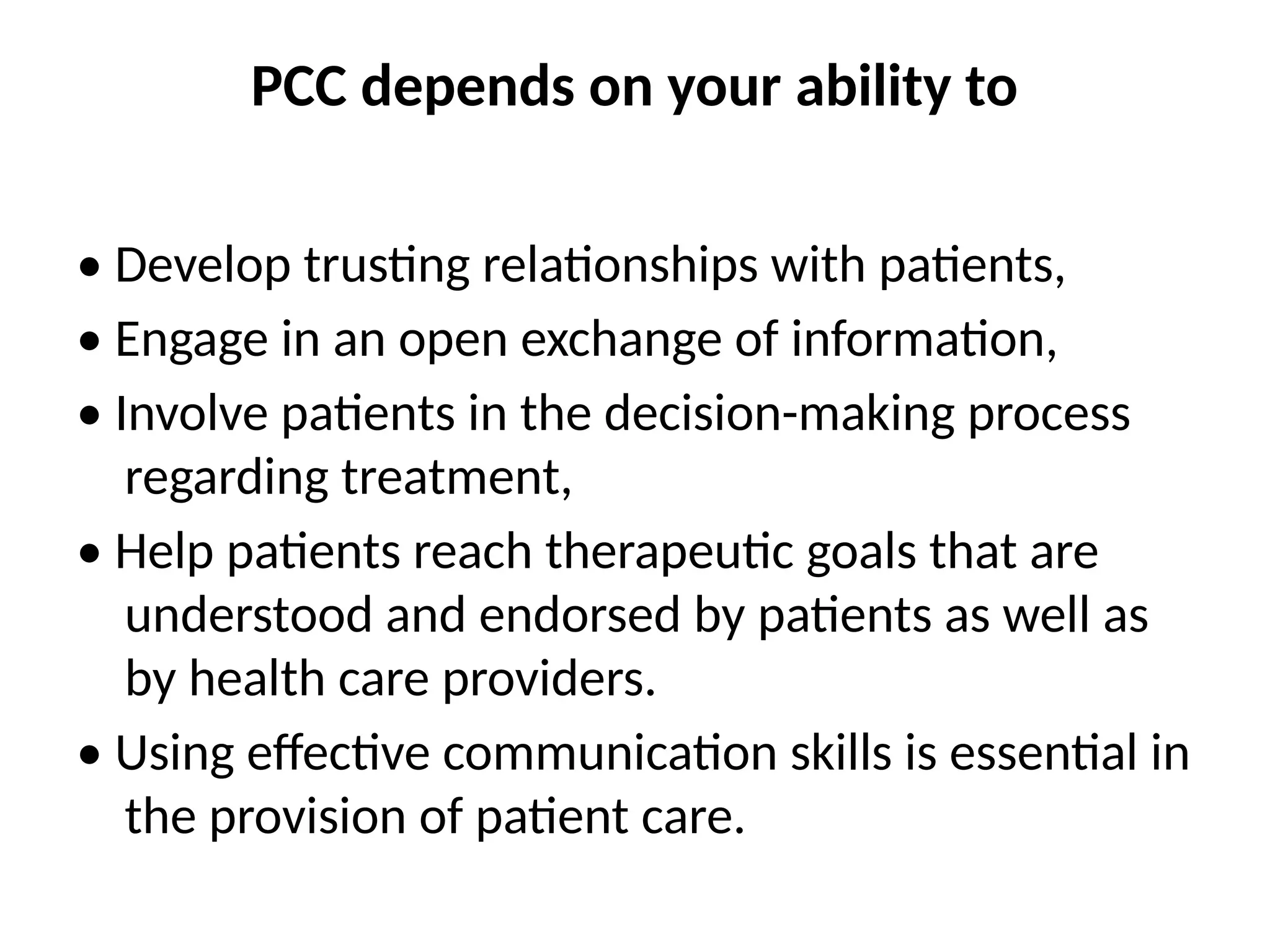 PCC depends on your ability to

• Develop trusting relationships with patients,
• Engage in an open exchange of information,
• Involve patients in the decision-making process regarding treatment,
• Help patients reach therapeutic goals that are understood and endorsed by patients as well as by health care providers.
• Using effective communication skills is essential in the provision of patient care.